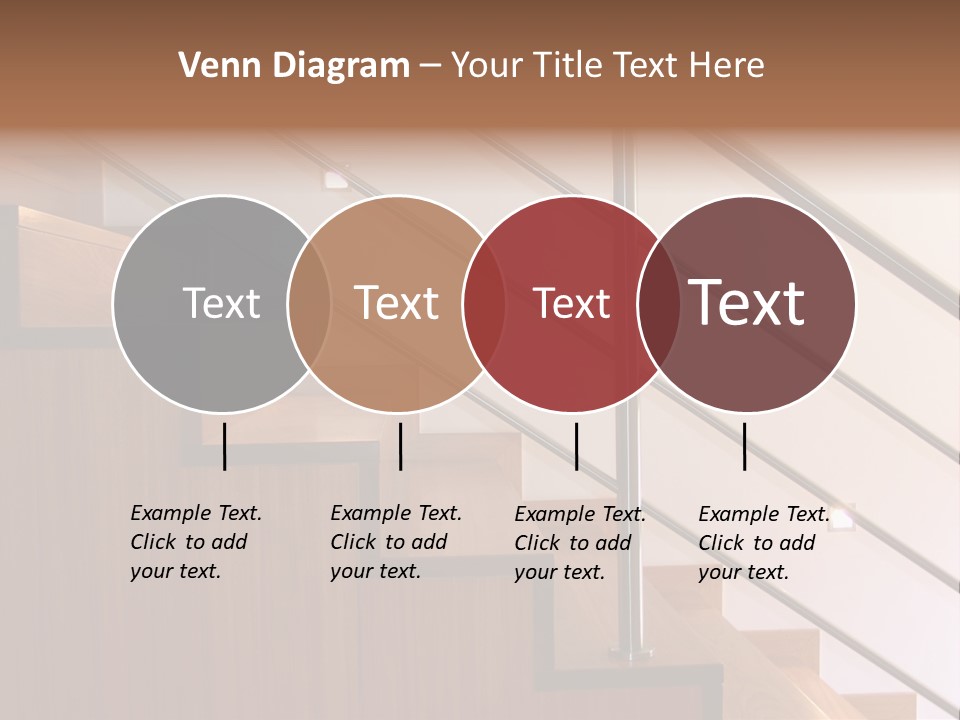 Venn Diagram – Your Title Text Here

Text

Text

Text

Text

Example Text. Click to add your text.

Example Text. Click to add your text.

Example Text. Click to add your text.

Example Text. Click to add your text.